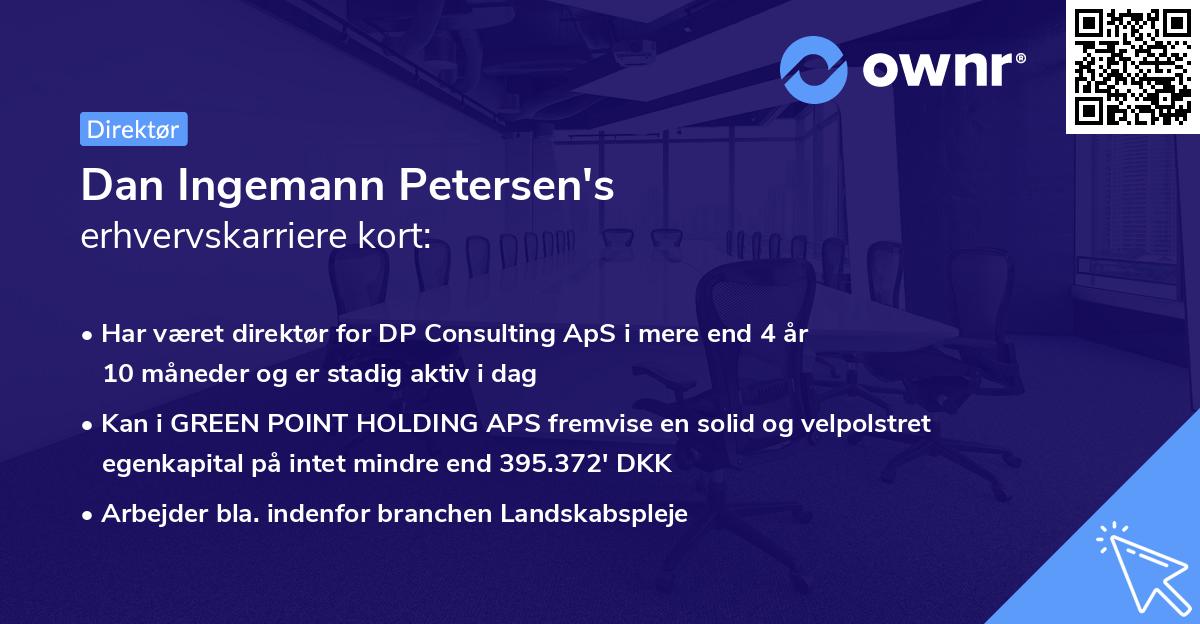 ownr®

Direktør

Dan Ingemann Petersen's
erhvervskarriere kort:

• Har været direktør for DP Consulting ApS i mere end 4 år 10 måneder og er stadig aktiv i dag
• Kan i GREEN POINT HOLDING APS fremvise en solid og velpolstret egenkapital på intet mindre end 395.372' DKK
• Arbejder bla. indenfor branchen Landskabspleje